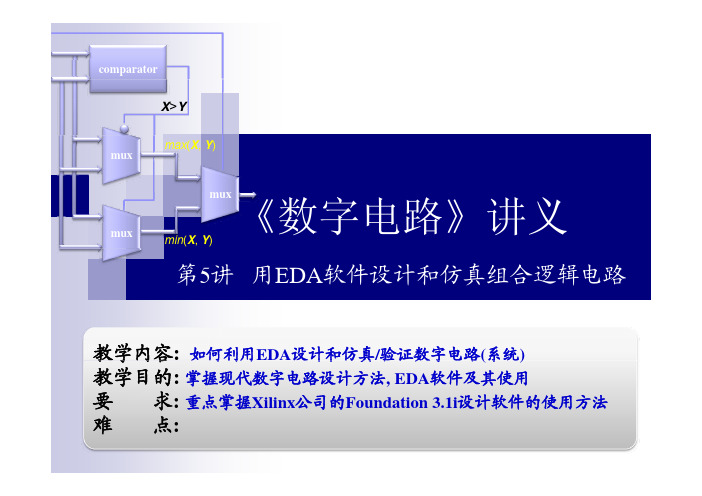 comparator

X>Y

mux

max(X, Y)

mux

mux

min(X, Y)

《数字电路》讲义

第5讲 用EDA软件设计和仿真组合逻辑电路

教学内容: 如何利用EDA设计和仿真/验证数字电路(系统)
教学目的: 掌握现代数字电路设计方法, EDA软件及其使用
要 求: 重点掌握Xilinx公司的Foundation 3.1i设计软件的使用方法
难 点: